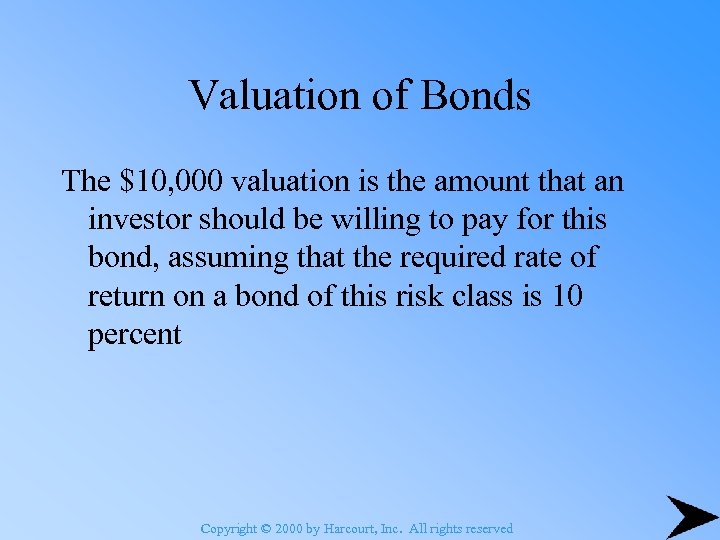 Valuation of Bonds

The \$10,000 valuation is the amount that an investor should be willing to pay for this bond, assuming that the required rate of return on a bond of this risk class is 10 percent

Copyright © 2000 by Harcourt, Inc. All rights reserved